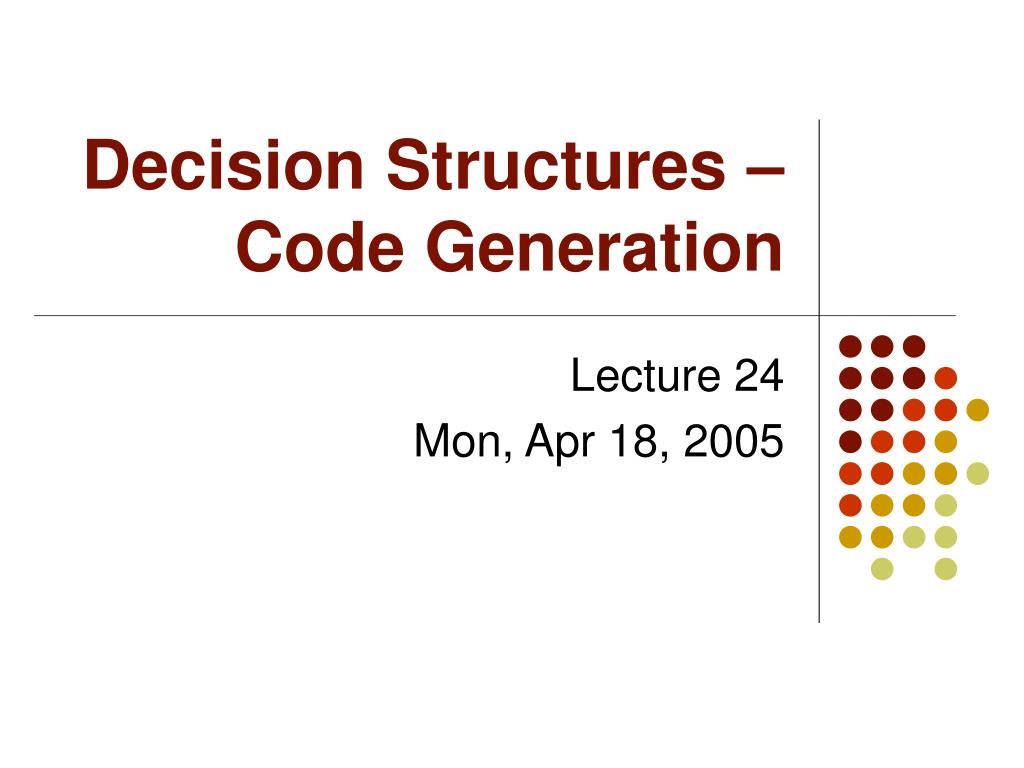 Decision Structures – Code Generation

Lecture 24
Mon, Apr 18, 2005